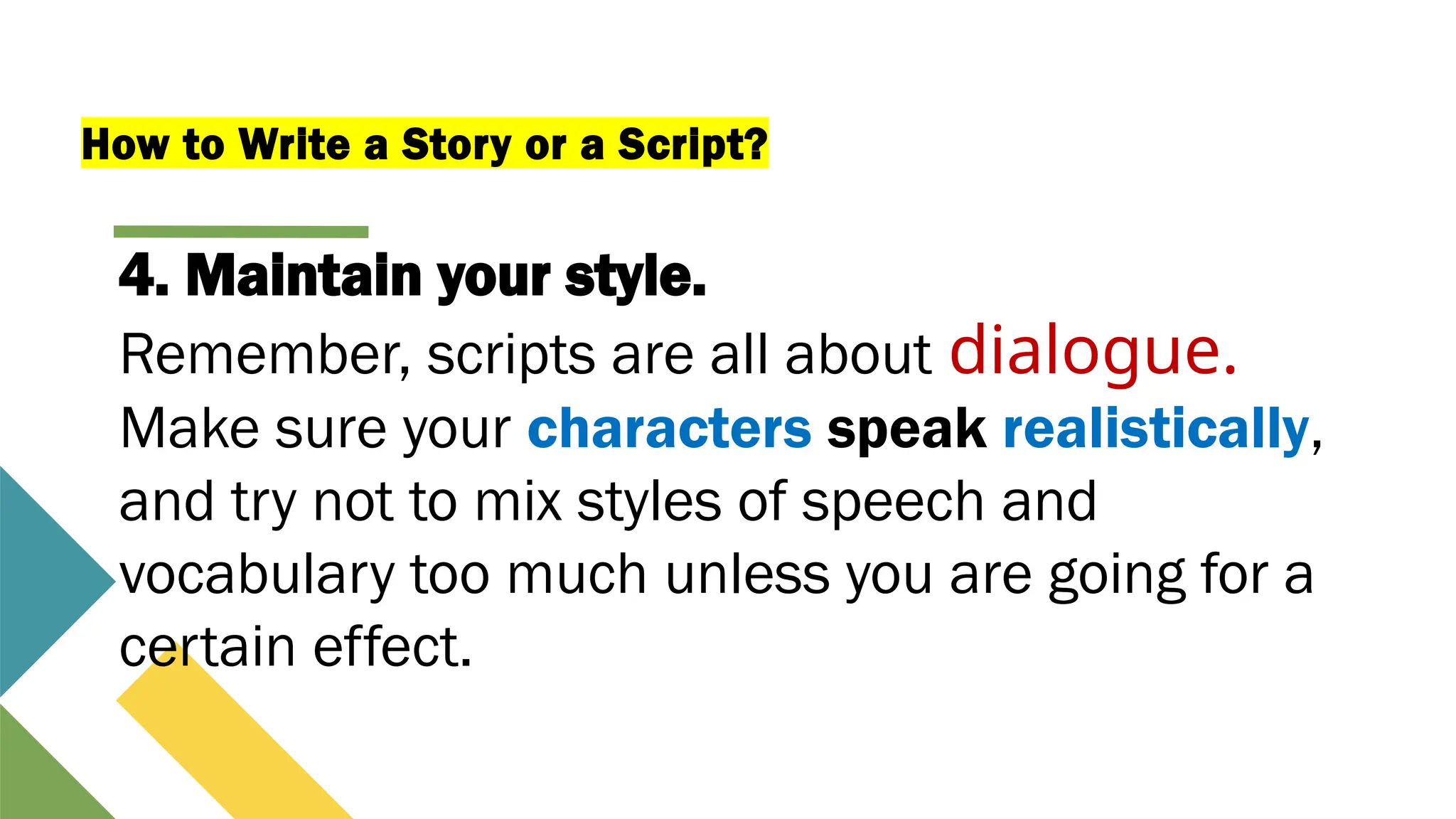 How to Write a Story or a Script?

4. Maintain your style.

Remember, scripts are all about dialogue. Make sure your characters speak realistically, and try not to mix styles of speech and vocabulary too much unless you are going for a certain effect.